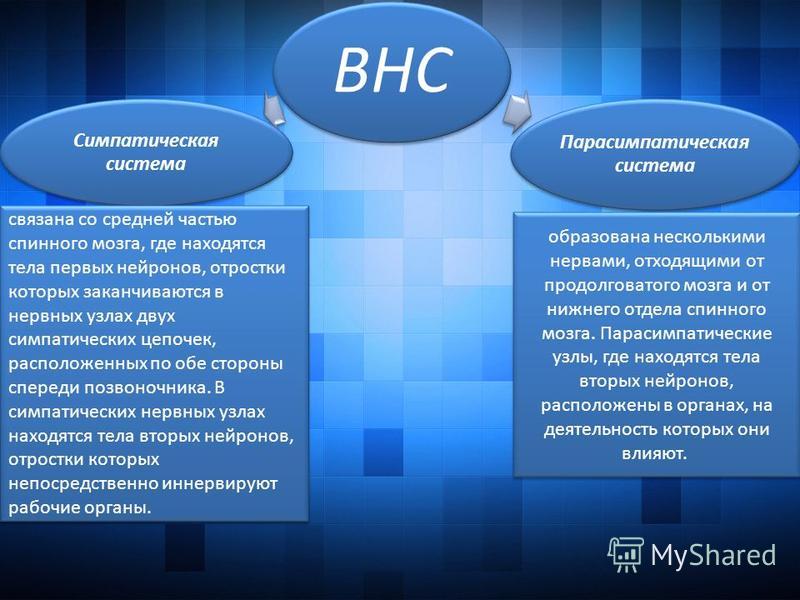 ВНС

Симпатическая система

Парасимпатическая система

связана со средней частью спинного мозга, где находятся тела первых нейронов, отростки которых заканчиваются в нервных узлах двух симпатических цепочек, расположенных по обе стороны спереди позвоночника. В симпатических нервных узлах находятся тела вторых нейронов, отростки которых непосредственно иннервируют рабочие органы.

образована несколькими нервами, отходящими от продолговатого мозга и от нижнего отдела спинного мозга. Парасимпатические узлы, где находятся тела вторых нейронов, расположены в органах, на деятельность которых они влияют.

MyShared